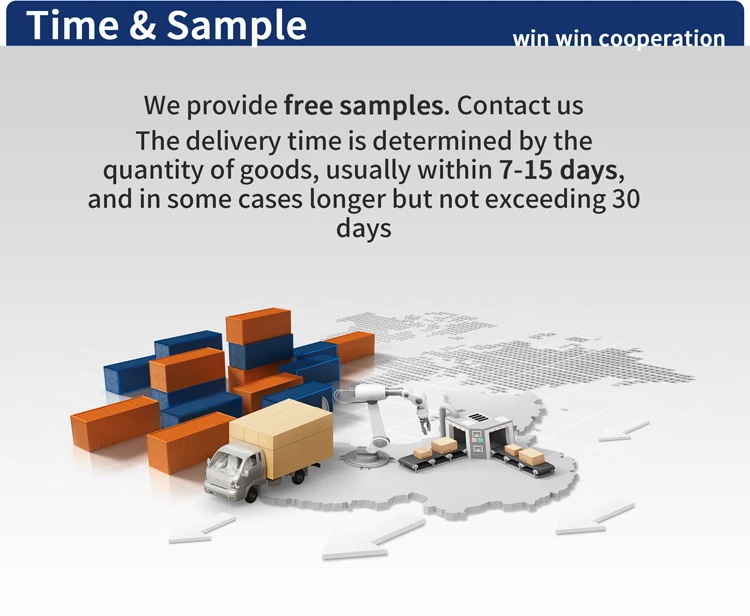 Time & Sample

win win cooperation

We provide free samples. Contact us

The delivery time is determined by the quantity of goods, usually within 7-15 days, and in some cases longer but not exceeding 30 days